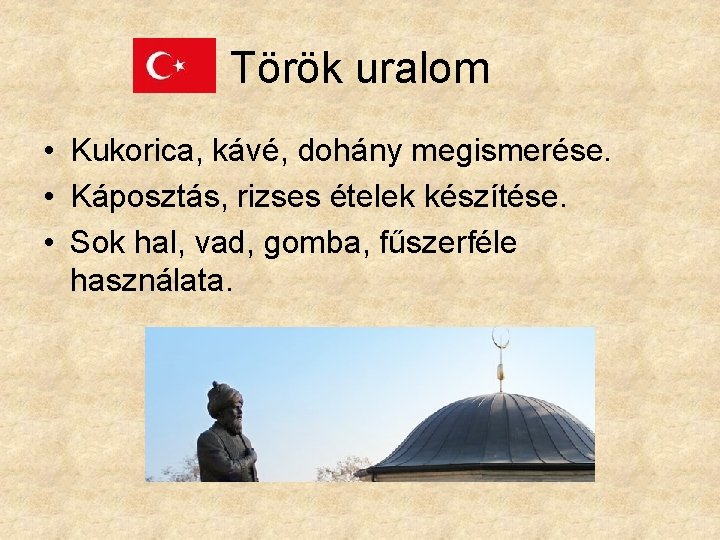 Török uralom

• Kukorica, kávé, dohány megismerése.
• Káposztás, rizses ételek készítése.
• Sok hal, vad, gomba, fűszerféle használata.